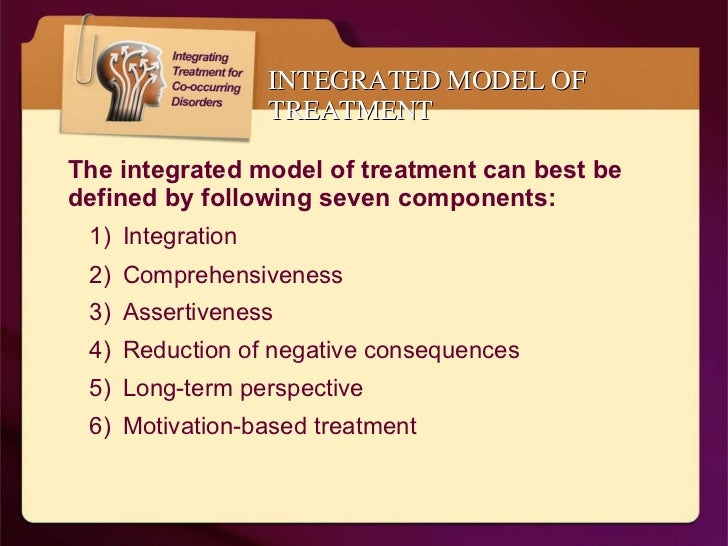 Integrating Treatment for Co-occurring Disorders

INTEGRATED MODEL OF TREATMENT

The integrated model of treatment can best be defined by following seven components:

1) Integration
2) Comprehensiveness
3) Assertiveness
4) Reduction of negative consequences
5) Long-term perspective
6) Motivation-based treatment